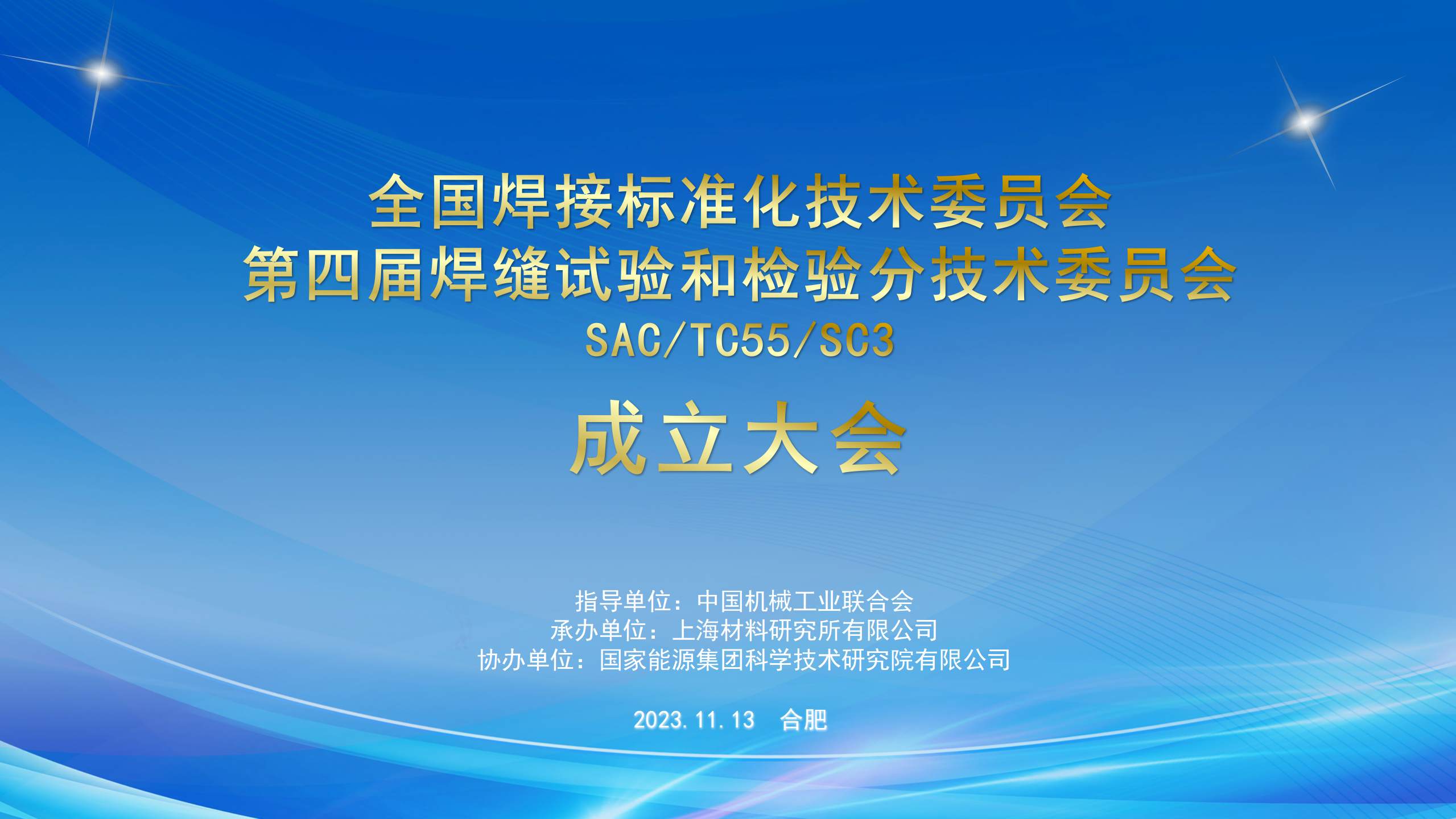 全国焊接标准化技术委员会
第四届焊缝试验和检验分技术委员会
SAC/TC55/SC3

成立大会

指导单位：中国机械工业联合会
承办单位：上海材料研究所有限公司
协办单位：国家能源集团科学技术研究院有限公司

2023.11.13 合肥